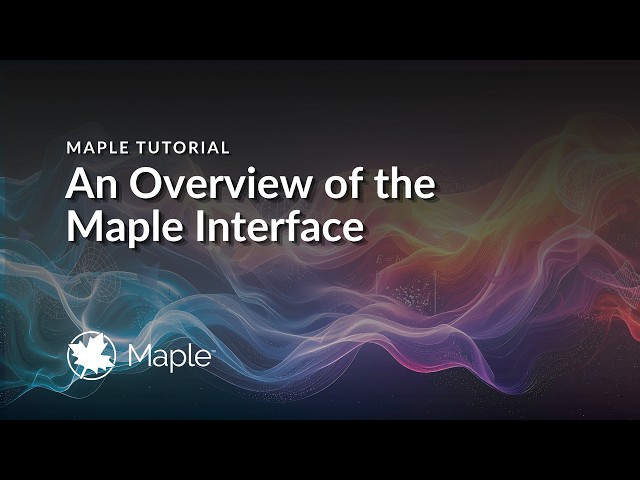 MAPLE TUTORIAL

An Overview of the Maple Interface

Maple™